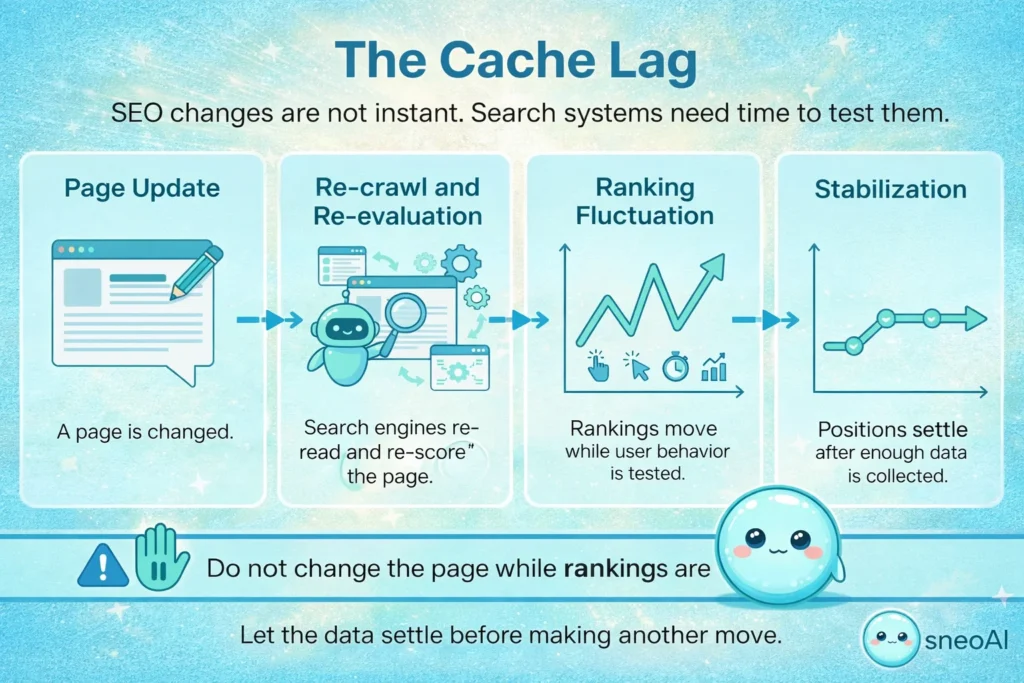 The Cache Lag

SEO changes are not instant. Search systems need time to test them.

Page Update

A page is changed.

Re-crawl and Re-evaluation

Search engines re-read and re-score" the page.

Ranking Fluctuation

Rankings move while user behavior is tested.

Stabilization

Positions settle after enough data is collected.

Do not change the page while rankings are

Let the data settle before making another move.

sneoAI